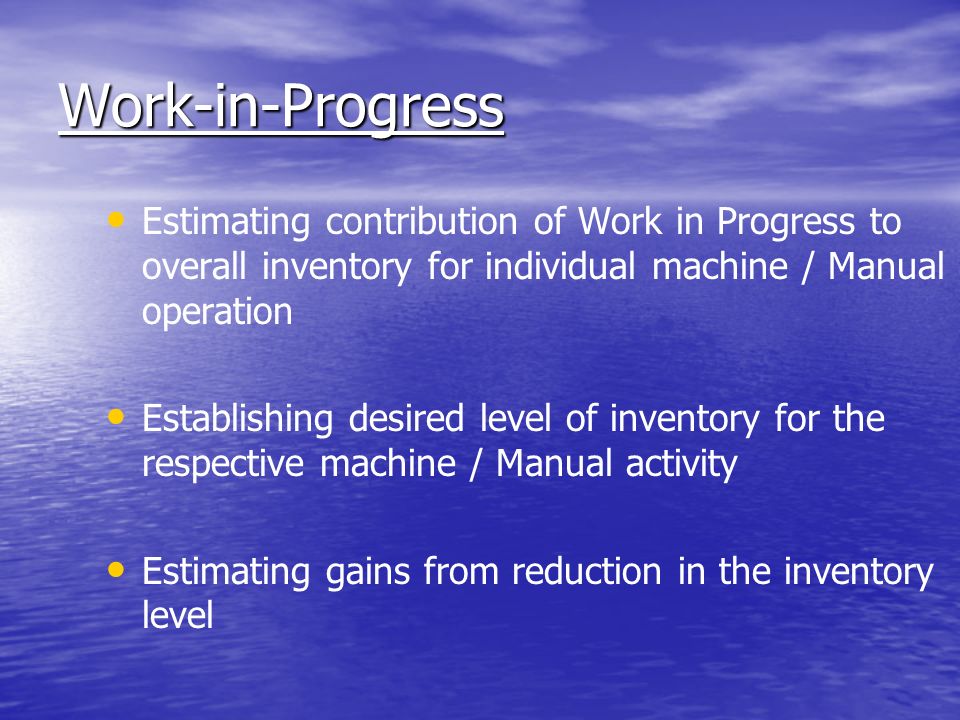 Work-in-Progress

• Estimating contribution of Work in Progress to overall inventory for individual machine / Manual operation

• Establishing desired level of inventory for the respective machine / Manual activity

• Estimating gains from reduction in the inventory level